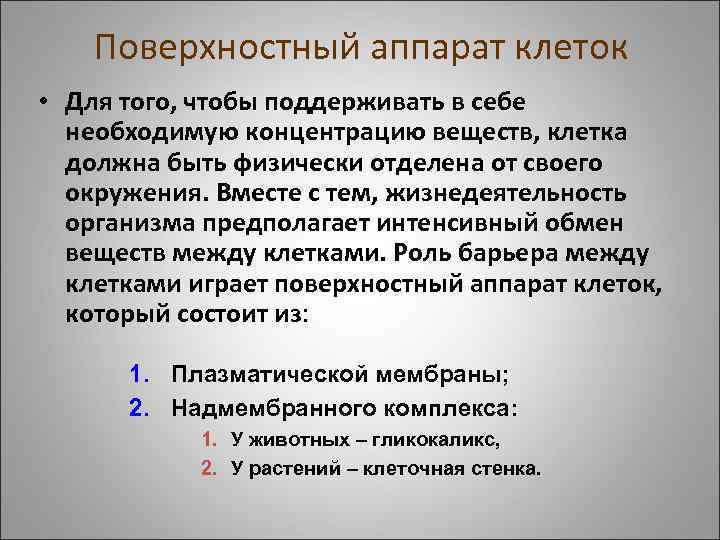 Поверхностный аппарат клеток

• Для того, чтобы поддерживать в себе необходимую концентрацию веществ, клетка должна быть физически отделена от своего окружения. Вместе с тем, жизнедеятельность организма предполагает интенсивный обмен веществ между клетками. Роль барьера между клетками играет поверхностный аппарат клеток, который состоит из:

1. Плазматической мембраны;
2. Надмембранного комплекса:
   1. У животных – гликокаликс,
   2. У растений – клеточная стенка.